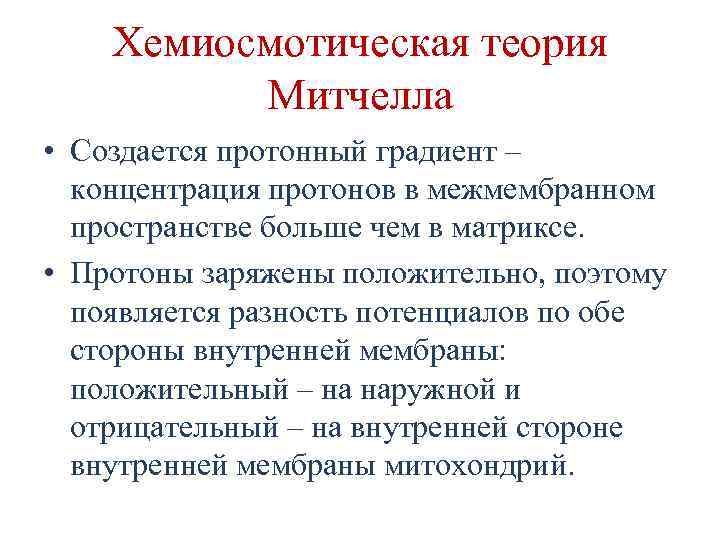 Хемиосмотическая теория Митчелла

• Создается протонный градиент – концентрация протонов в межмембранном пространстве больше чем в матриксе.

• Протоны заряжены положительно, поэтому появляется разность потенциалов по обе стороны внутренней мембраны: положительный – на наружной и отрицательный – на внутренней стороне внутренней мембраны митохондрий.